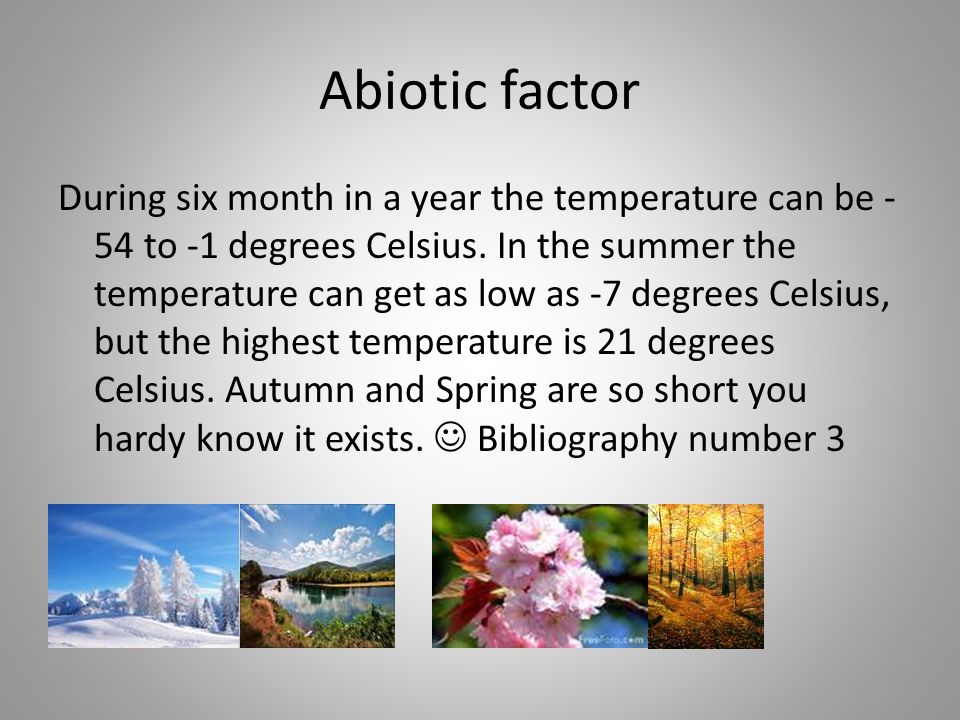 Abiotic factor

During six month in a year the temperature can be -54 to -1 degrees Celsius. In the summer the temperature can get as low as -7 degrees Celsius, but the highest temperature is 21 degrees Celsius. Autumn and Spring are so short you hardy know it exists. ☺ Bibliography number 3

FreeFoto.com